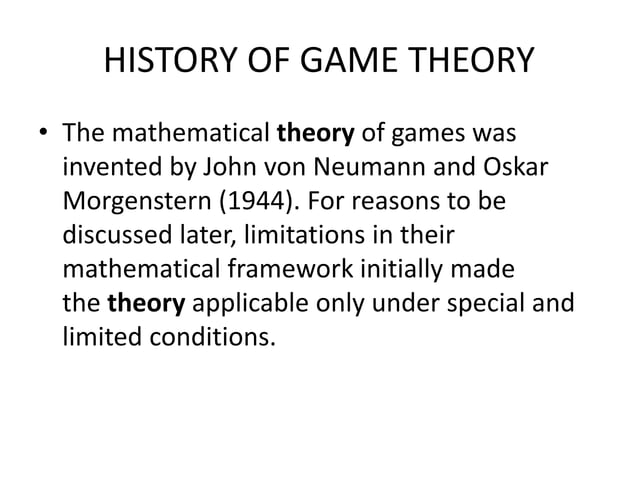 HISTORY OF GAME THEORY

• The mathematical theory of games was invented by John von Neumann and Oskar Morgenstern (1944). For reasons to be discussed later, limitations in their mathematical framework initially made the theory applicable only under special and limited conditions.